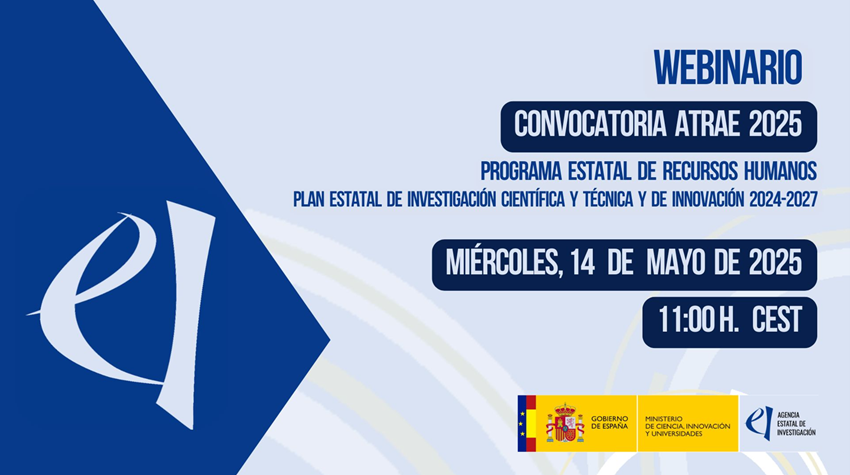 WEBINARIO

CONVOCATORIA ATRAE 2025

PROGRAMA ESTATAL DE RECURSOS HUMANOS
PLAN ESTATAL DE INVESTIGACIÓN CIENTÍFICA Y TÉCNICA Y DE INNOVACIÓN 2024-2027

MIÉRCOLES, 14 DE MAYO DE 2025

11:00 H. CEST

GOBIERNO DE ESPAÑA

MINISTERIO DE CIENCIA, INNOVACIÓN Y UNIVERSIDADES

AGENCIA ESTATAL DE INVESTIGACIÓN